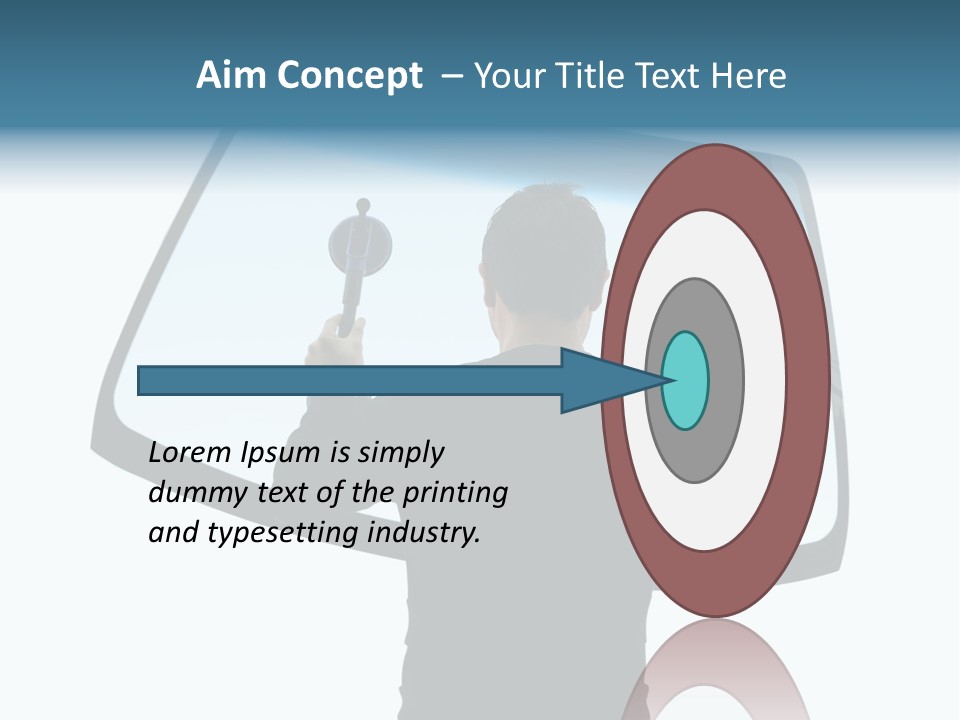 Aim Concept – Your Title Text Here

Lorem Ipsum is simply dummy text of the printing and typesetting industry.